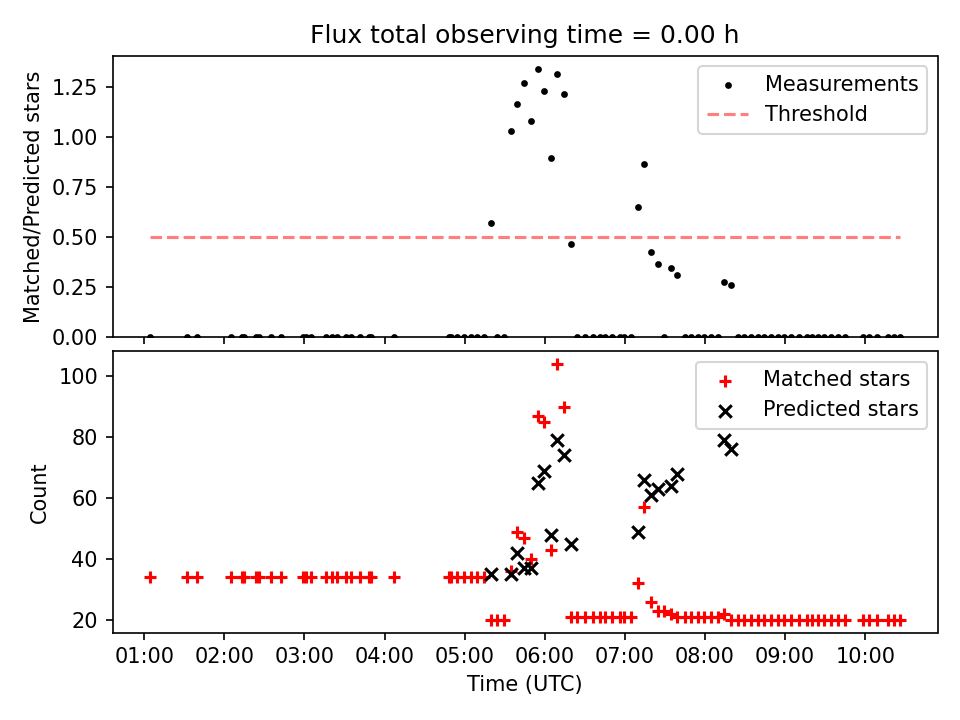 Flux total observing time = 0.00 h

Matched/Predicted stars

1.25
1.00
0.75
0.50
0.25
0.00

Measurements
Threshold

Count

100
80
60
40
20

Matched stars
Predicted stars

01:00 02:00 03:00 04:00 05:00 06:00 07:00 08:00 09:00 10:00

Time (UTC)